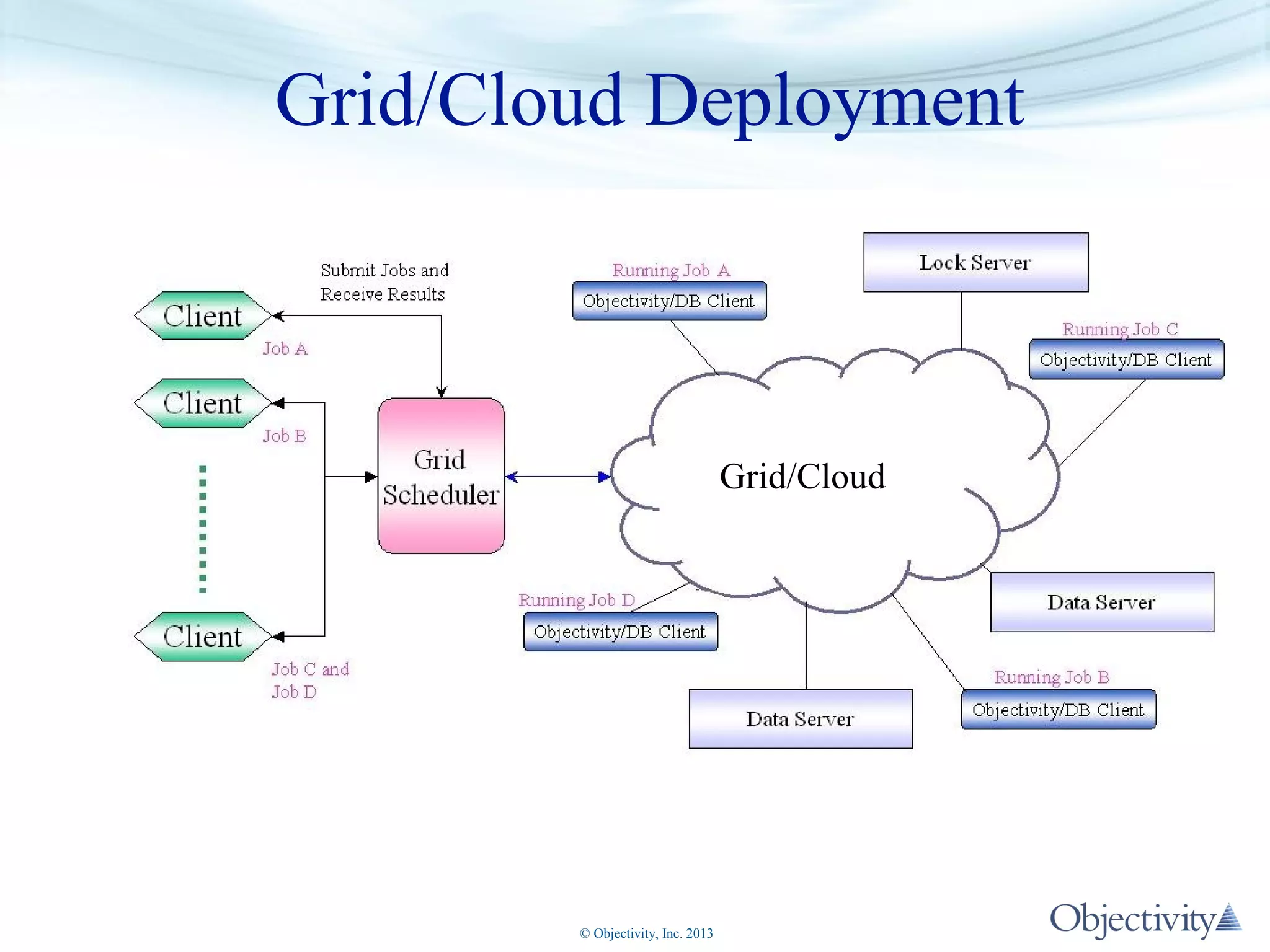 Grid/Cloud Deployment

Submit Jobs and Receive Results

Client

Job A

Client

Job B

Client

Job C and Job D

Grid Scheduler

Running Job A

Objectivity/DB Client

Lock Server

Running Job C

Objectivity/DB Client

Grid/Cloud

Running Job D

Objectivity/DB Client

Data Server

Data Server

Running Job B

Objectivity/DB Client

© Objectivity, Inc. 2013

Objectivity